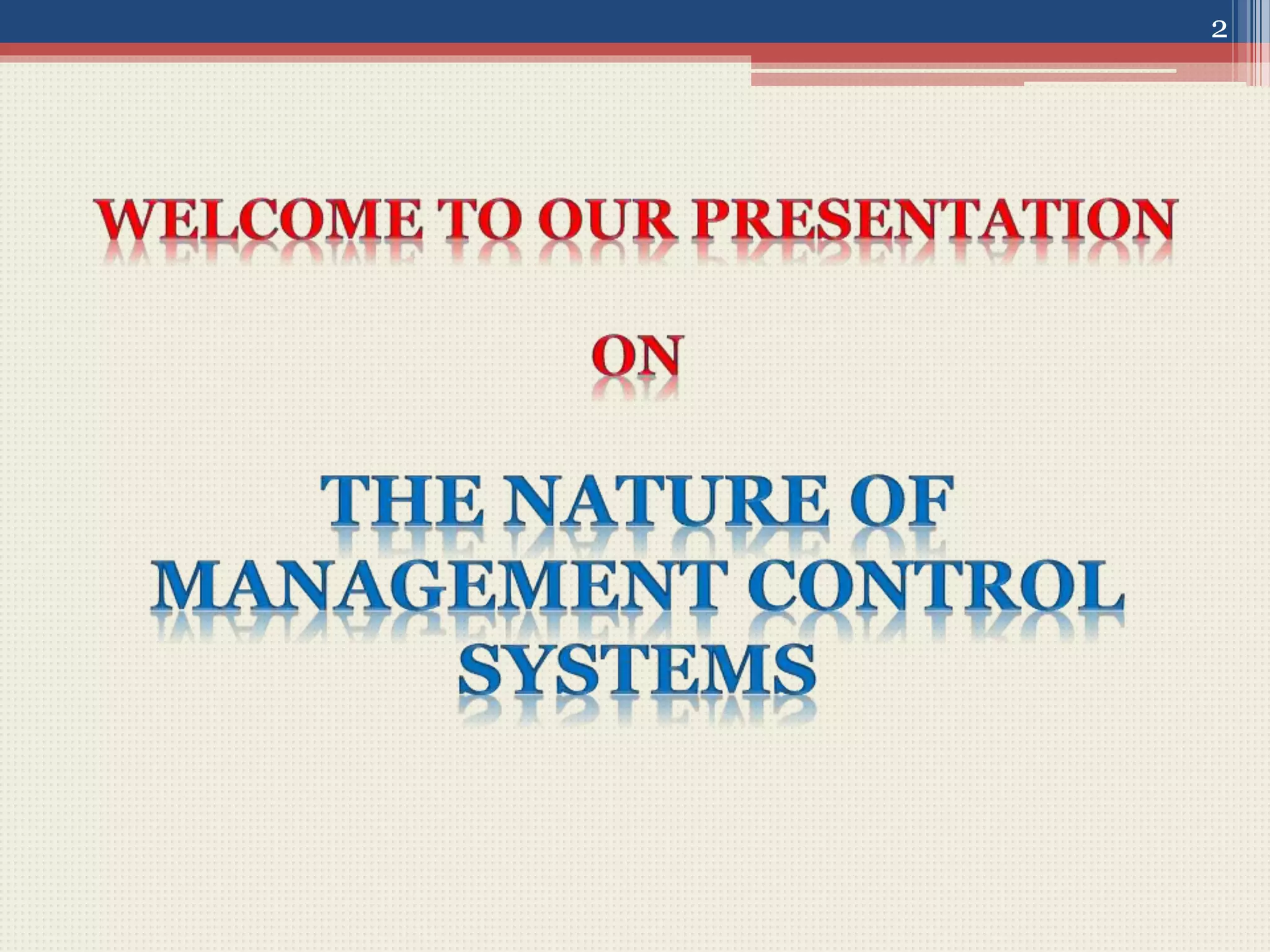 2

WELCOME TO OUR PRESENTATION

ON

THE NATURE OF MANAGEMENT CONTROL SYSTEMS